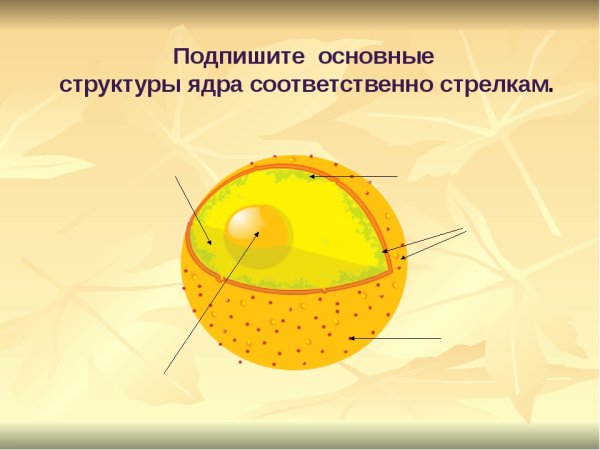 Подпишите основные структуры ядра соответственно стрелкам.